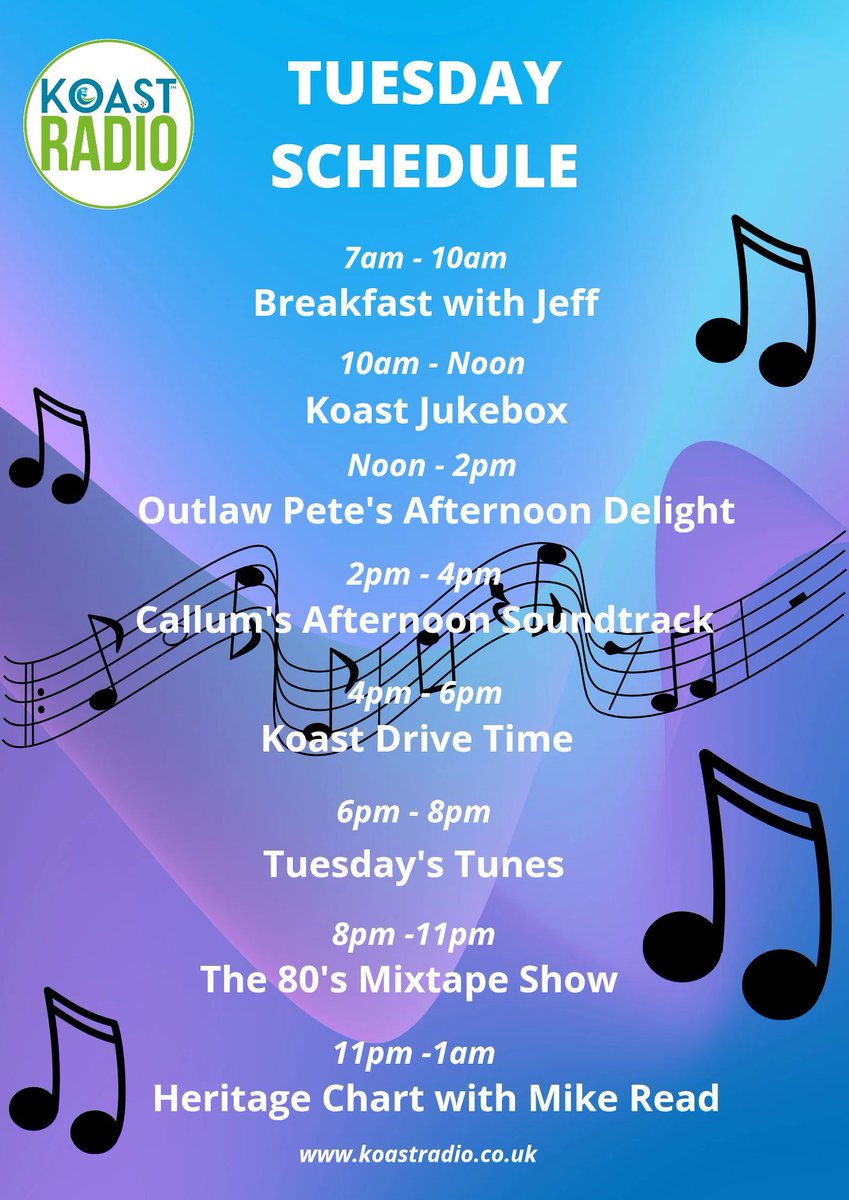 KOAST RADIO

TUESDAY SCHEDULE

7am - 10am
Breakfast with Jeff

10am - Noon
Koast Jukebox

Noon - 2pm
Outlaw Pete's Afternoon Delight

2pm - 4pm
Callum's Afternoon Soundtrack

4pm - 6pm
Koast Drive Time

6pm - 8pm
Tuesday's Tunes

8pm -11pm
The 80's Mixtape Show

11pm -1am
Heritage Chart with Mike Read

www.koastradio.co.uk